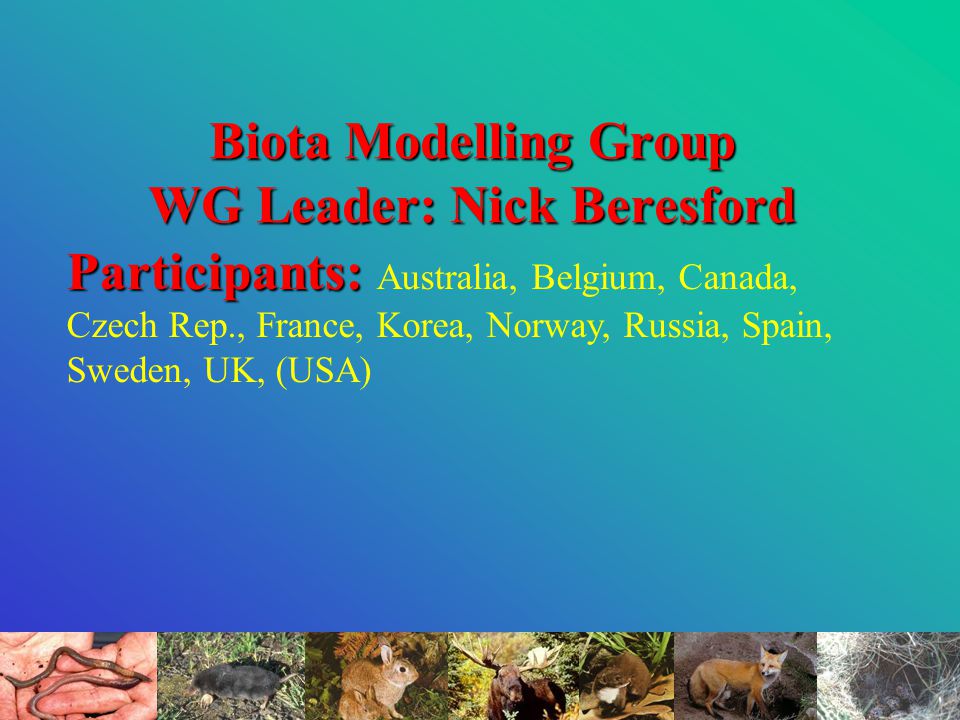 Biota Modelling Group
WG Leader: Nick Beresford

Participants: Australia, Belgium, Canada, Czech Rep., France, Korea, Norway, Russia, Spain, Sweden, UK, (USA)